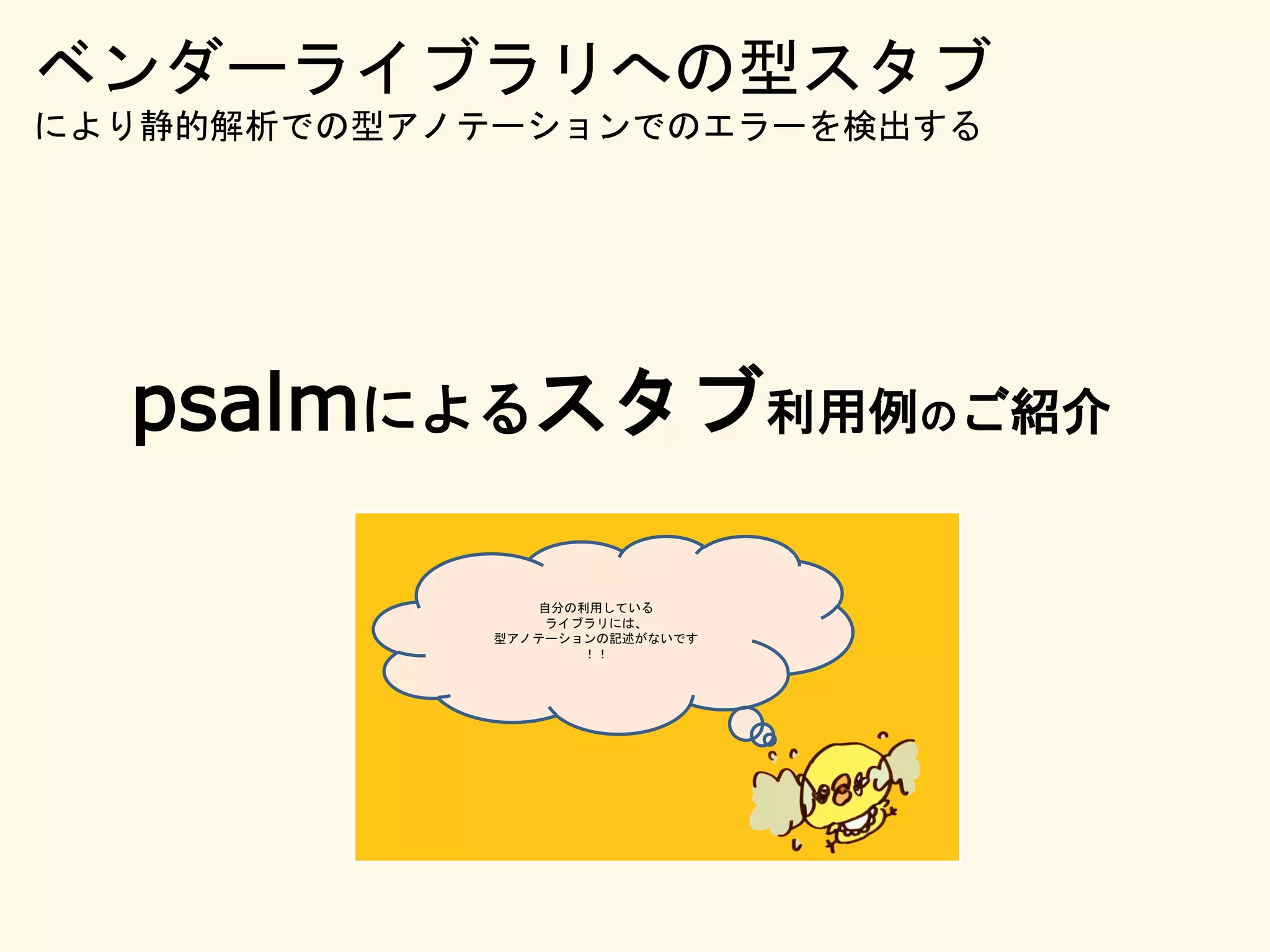 ベンダーライブラリへの型スタブ
により静的解析での型アノテーションでのエラーを検出する

psalmによるスタブ利用例のご紹介

自分の利用している
ライブラリには、
型アノテーションの記述がないです
！！